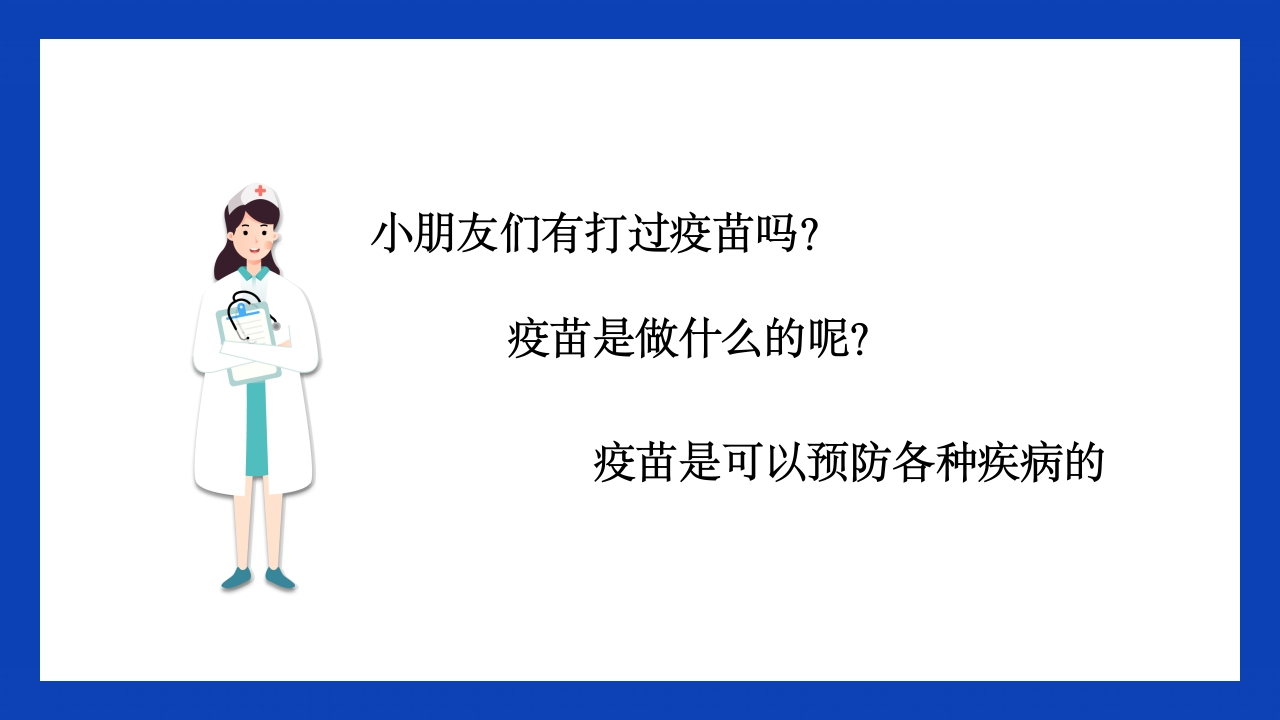 小朋友们有打过疫苗吗?

疫苗是做什么的呢?

疫苗是可以预防各种疾病的